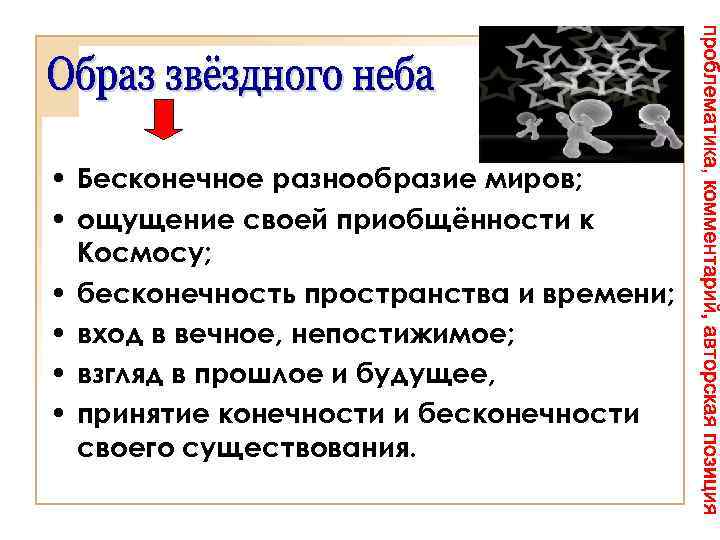 Образ звёздного неба

• Бесконечное разнообразие миров;
• ощущение своей приобщённости к Космосу;
• бесконечность пространства и времени;
• вход в вечное, непостижимое;
• взгляд в прошлое и будущее,
• принятие конечности и бесконечности своего существования.

проблематика, комментарий, авторская позиция